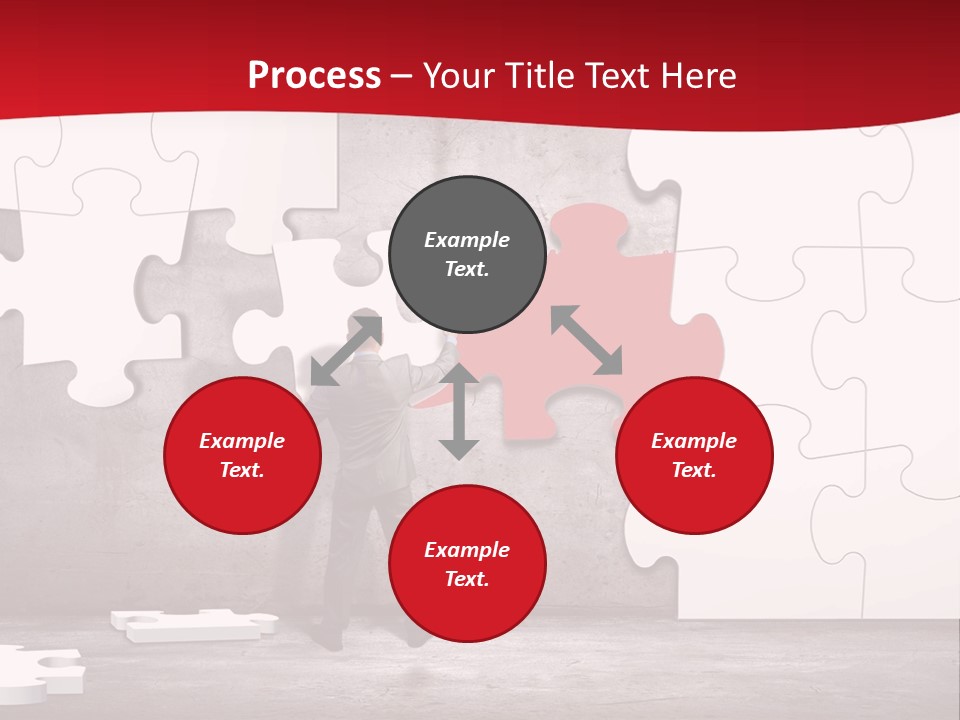 Process – Your Title Text Here

Example Text.

Example Text.

Example Text.

Example Text.